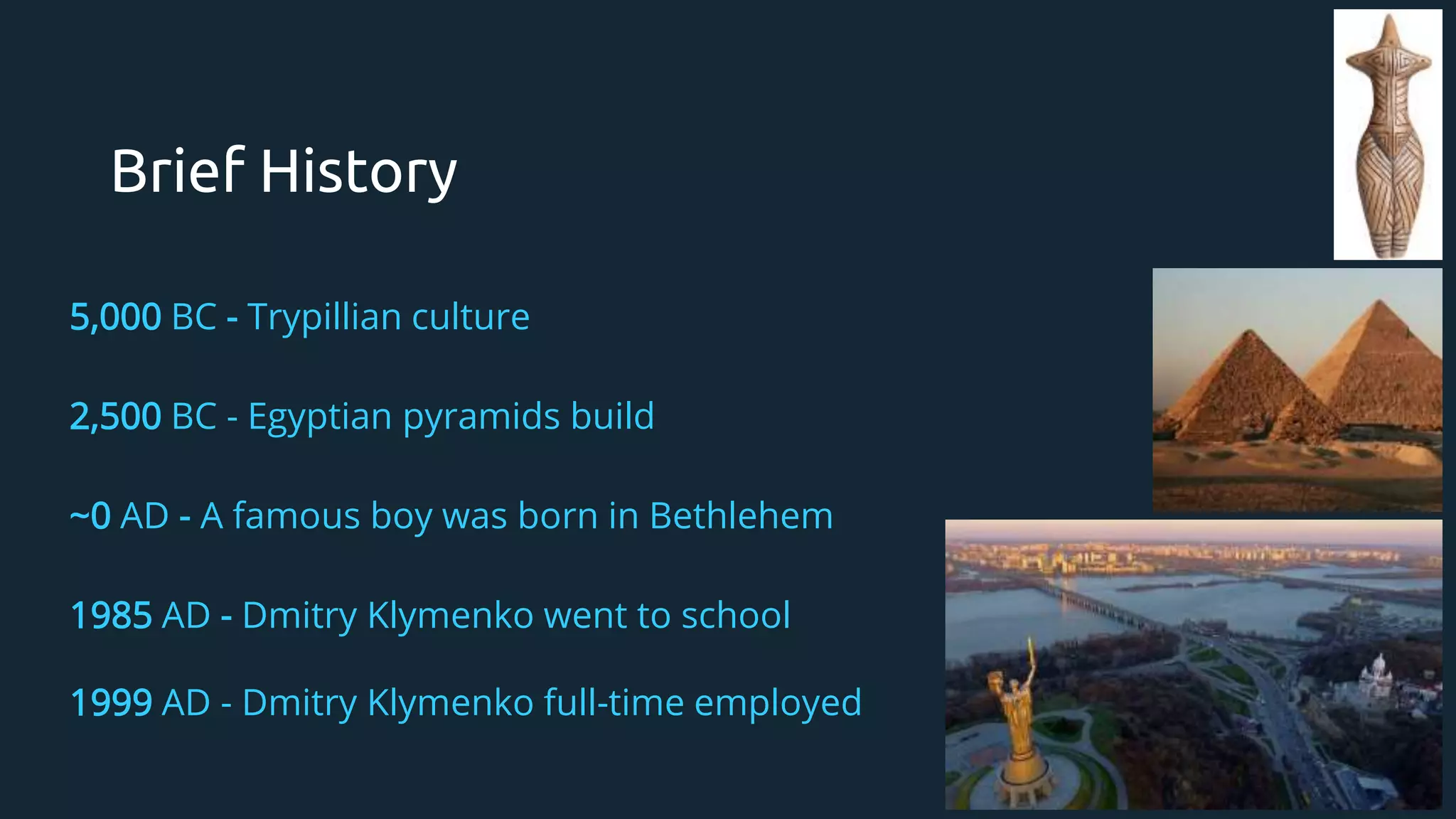 Brief History

5,000 BC - Trypillian culture

2,500 BC - Egyptian pyramids build

~0 AD - A famous boy was born in Bethlehem

1985 AD - Dmitry Klymenko went to school

1999 AD - Dmitry Klymenko full-time employed